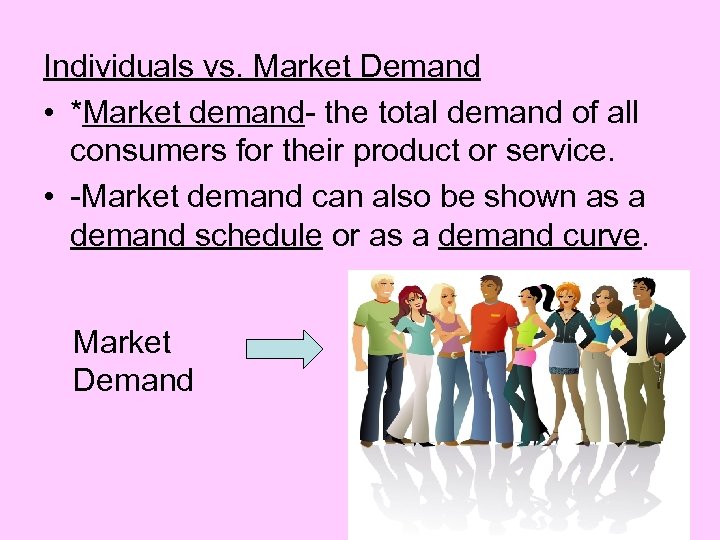 Individuals vs. Market Demand

• *Market demand- the total demand of all consumers for their product or service.

• -Market demand can also be shown as a demand schedule or as a demand curve.

Market Demand